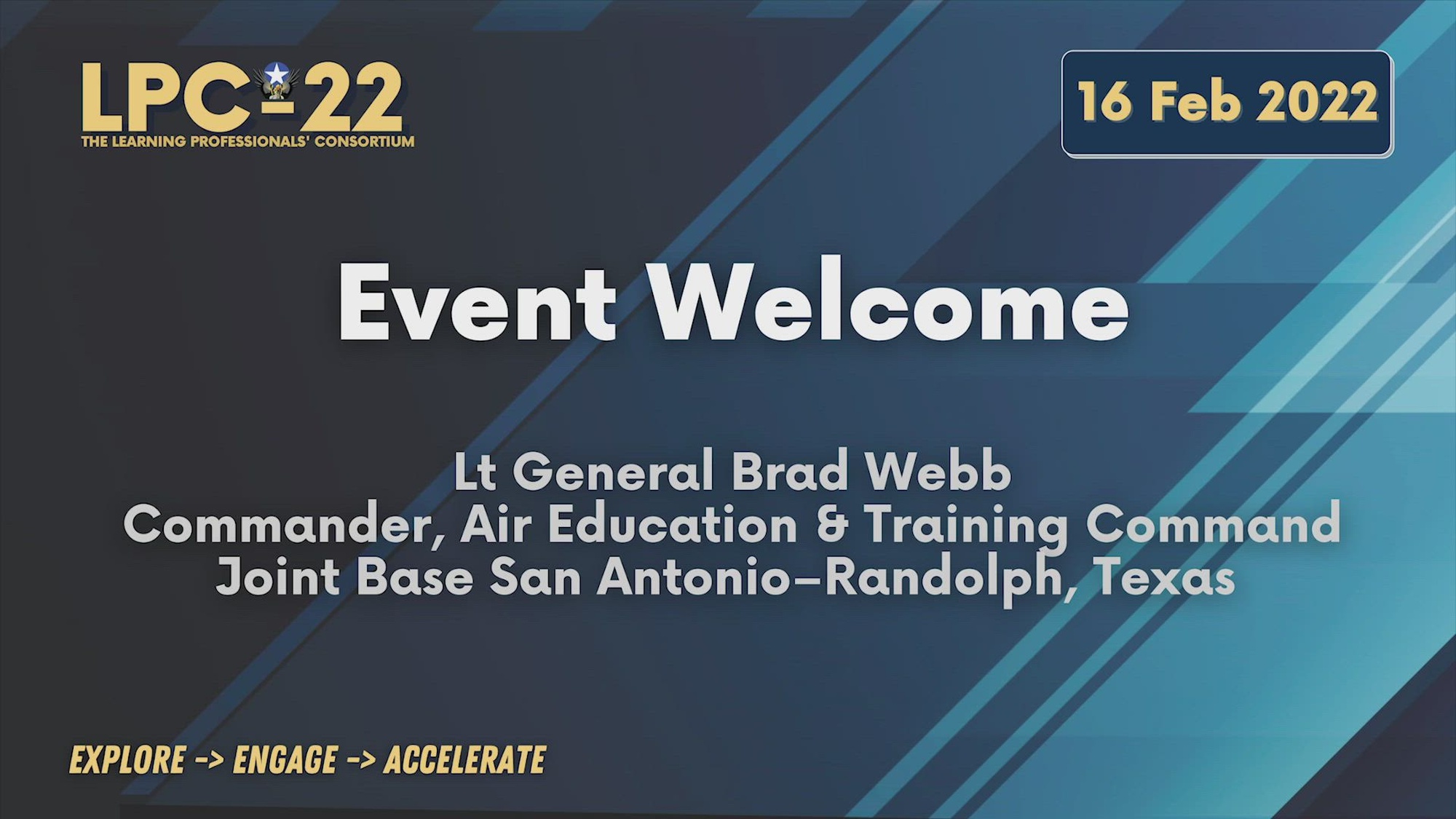 LPC-22
THE LEARNING PROFESSIONALS' CONSORTIUM

16 Feb 2022

Event Welcome

Lt General Brad Webb
Commander, Air Education & Training Command
Joint Base San Antonio–Randolph, Texas

EXPLORE -> ENGAGE -> ACCELERATE